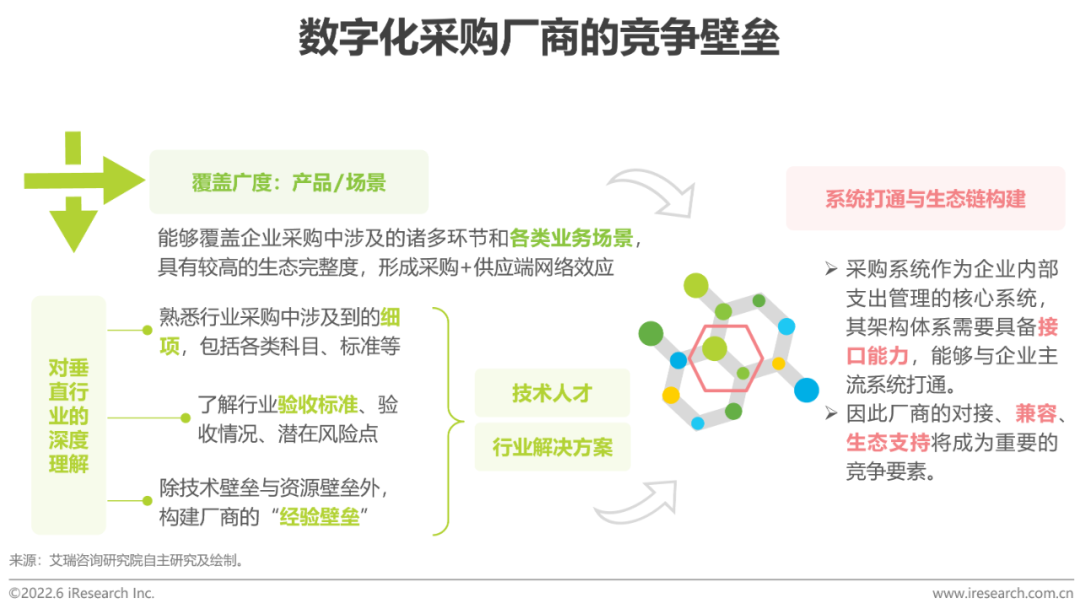 数字化采购厂商的竞争壁垒

覆盖广度：产品/场景

能够覆盖企业采购中涉及的诸多环节和各类业务场景，具有较高的生态完整度，形成采购+供应端网络效应

对垂直行业的深度理解

熟悉行业采购中涉及到的细项，包括各类科目、标准等

了解行业验收标准、验收情况、潜在风险点

除技术壁垒与资源壁垒外，构建厂商的“经验壁垒”

技术人才

行业解决方案

系统打通与生态链构建

➢ 采购系统作为企业内部支出管理的核心系统，其架构体系需要具备接口能力，能够与企业主流系统打通。
➢ 因此厂商的对接、兼容、生态支持将成为重要的竞争要素。

来源：艾瑞咨询研究院自主研究及绘制。

©2022.6 iResearch Inc.

www.iresearch.com.cn